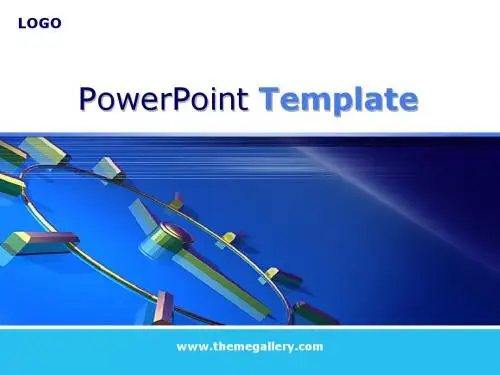 LOGO

PowerPoint Template

www.themegallery.com